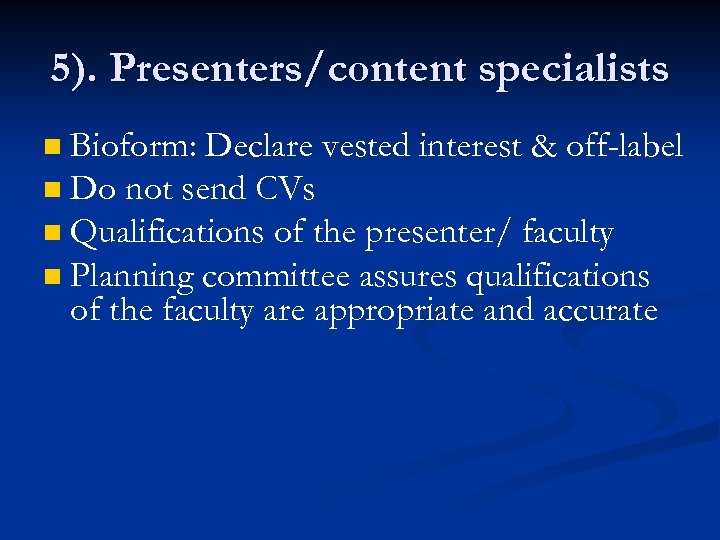 5). Presenters/content specialists

Bioform: Declare vested interest & off-label
Do not send CVs
Qualifications of the presenter/ faculty
Planning committee assures qualifications of the faculty are appropriate and accurate